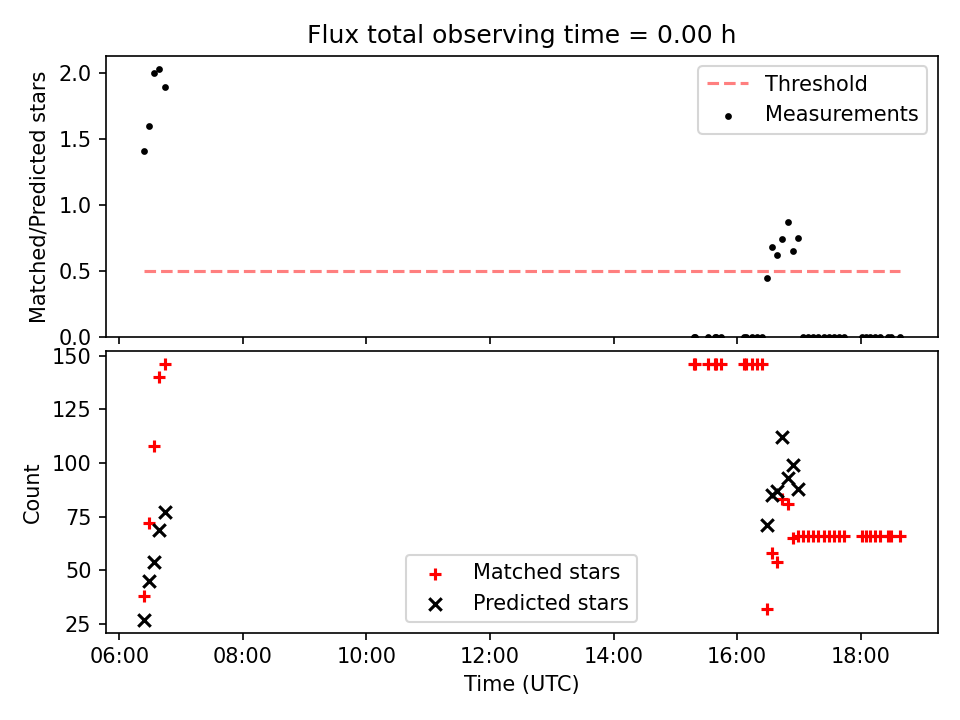 Flux total observing time = 0.00 h

Matched/Predicted stars

2.0
1.5
1.0
0.5
0.0

Threshold
Measurements

Count

150
125
100
75
50
25

Matched stars
Predicted stars

06:00
08:00
10:00
12:00
14:00
16:00
18:00

Time (UTC)